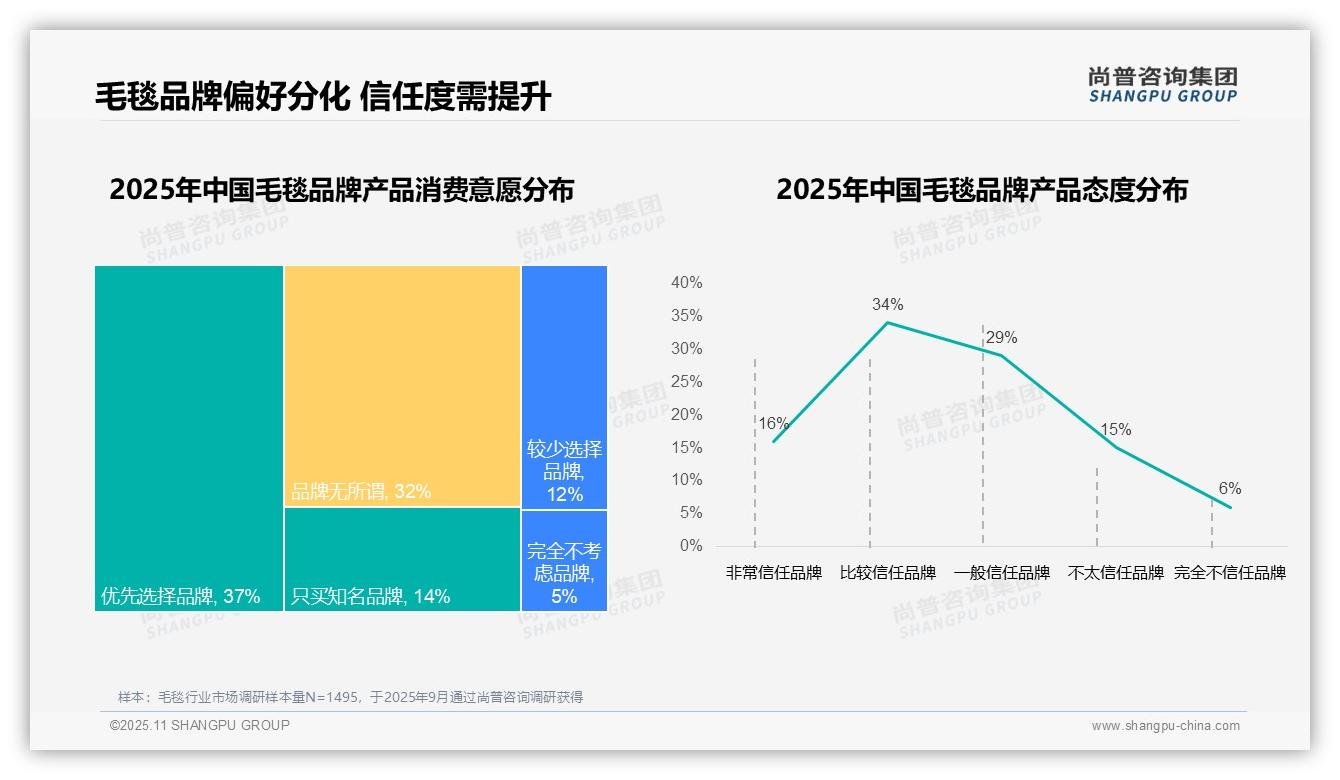 毛毯品牌偏好分化 信任度需提升

尚普咨询集团
SHANGPU GROUP

2025年中国毛毯品牌产品消费意愿分布

优先选择品牌, 37%
品牌无所谓, 32%
只买知名品牌, 14%
较少选择品牌, 12%
完全不考虑品牌, 5%

2025年中国毛毯品牌产品态度分布

40%
35%
30%
25%
20%
15%
10%
5%
0%

16%
34%
29%
15%
6%

非常信任品牌 比较信任品牌 一般信任品牌 不太信任品牌 完全不信任品牌

尚普咨询集团 SHANGPU GROUP

样本：毛毯行业市场调研样本量N=1495，于2025年9月通过尚普咨询调研获得

©2025.11 SHANGPU GROUP

www.shangpu-china.com